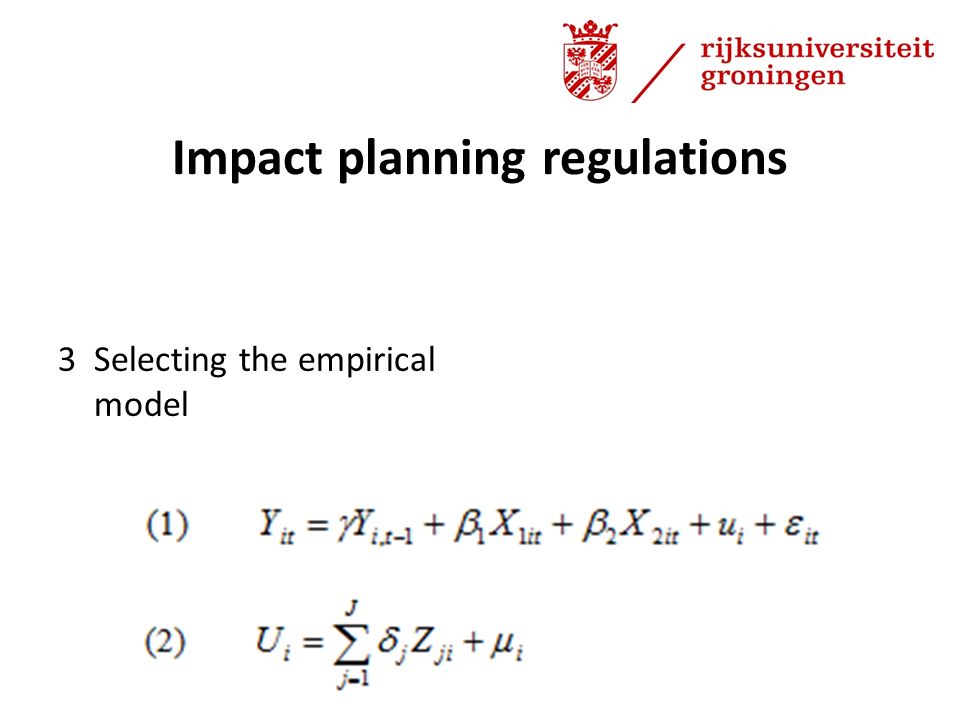 rijksuniversiteit groningen

Impact planning regulations

3 Selecting the empirical model

(1) $Y_{it} = \gamma Y_{i,t-1} + \beta_1 X_{1it} + \beta_2 X_{2it} + u_i + \varepsilon_{it}$

(2) $U_i = \sum_{j-1}^{J} \delta_j Z_{ji} + \mu_i$